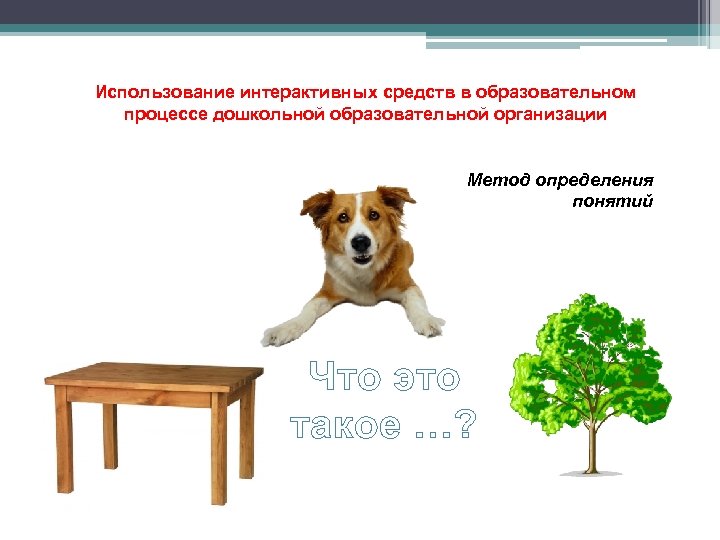 Использование интерактивных средств в образовательном процессе дошкольной образовательной организации

Метод определения понятий

Что это такое ...?